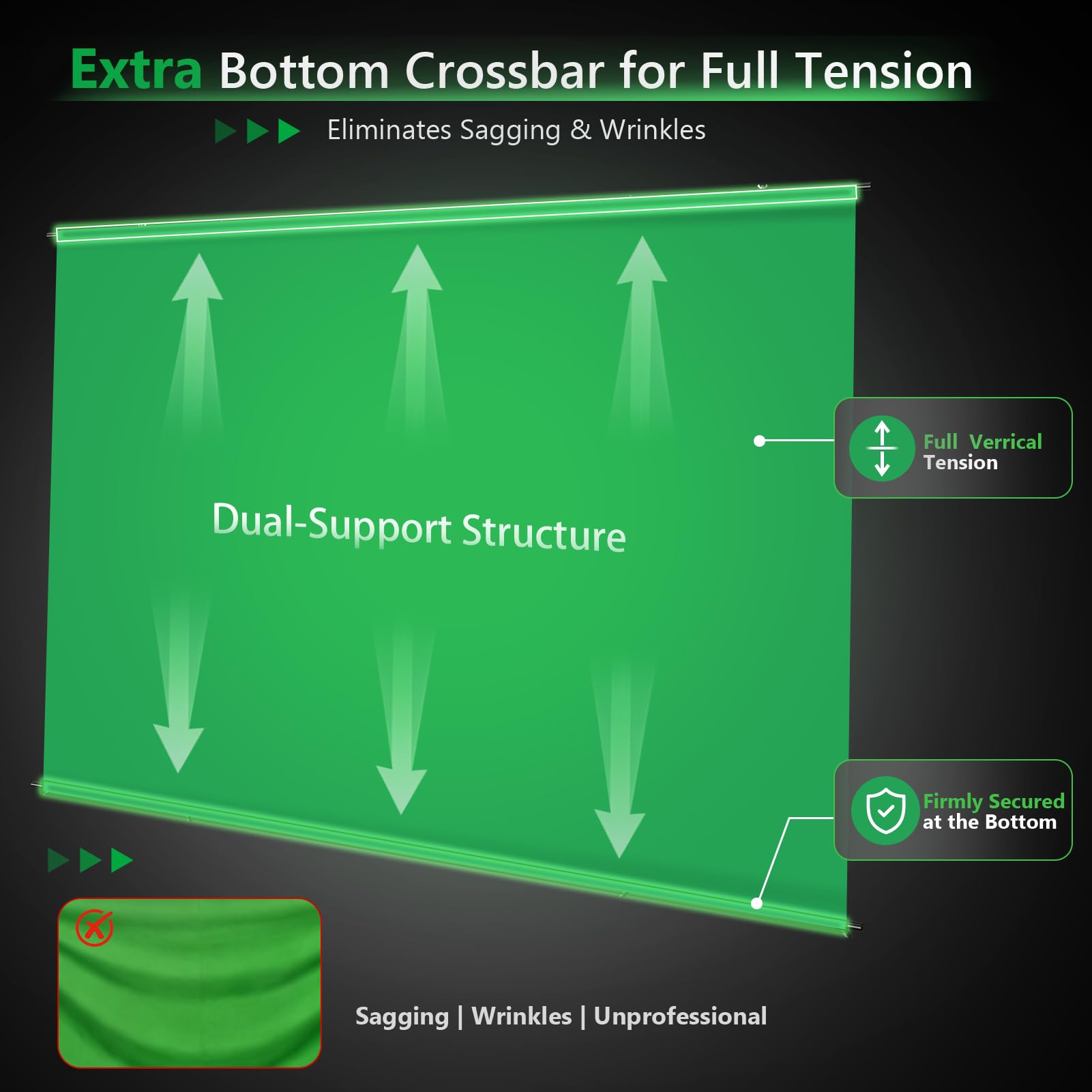 Extra Bottom Crossbar for Full Tension

Eliminates Sagging & Wrinkles

Dual-Support Structure

Full Verrical Tension

Firmly Secured at the Bottom

Sagging | Wrinkles | Unprofessional